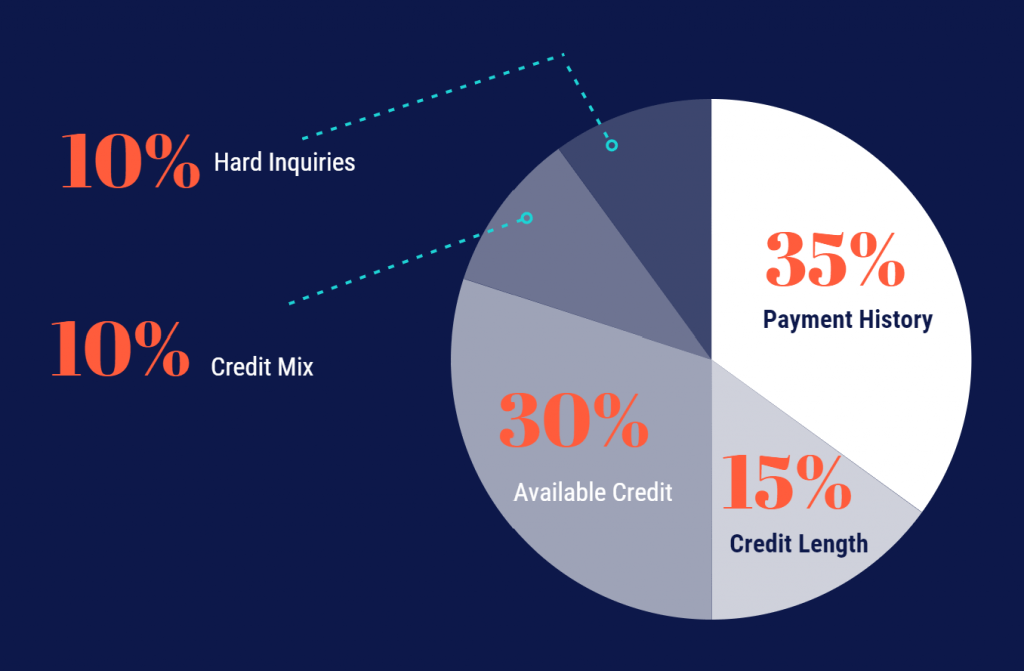 10% Hard Inquiries

10% Credit Mix

35%
Payment History

30%
Available Credit

15%
Credit Length